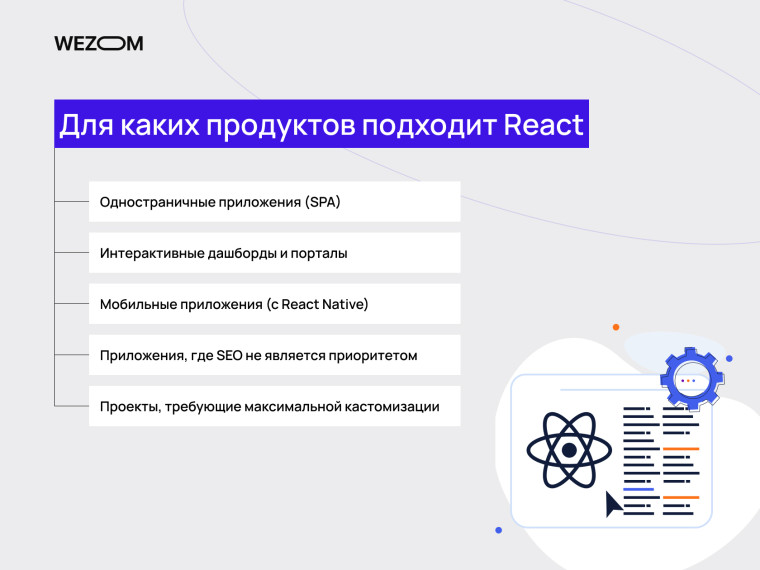 WEZOM

Для каких продуктов подходит React

Одностраничные приложения (SPA)

Интерактивные дашборды и порталы

Мобильные приложения (с React Native)

Приложения, где SEO не является приоритетом

Проекты, требующие максимальной кастомизации